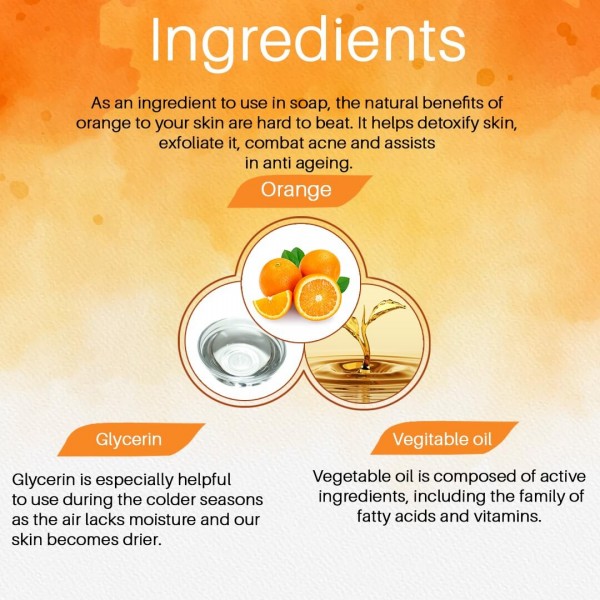 Ingredients

As an ingredient to use in soap, the natural benefits of orange to your skin are hard to beat. It helps detoxify skin, exfoliate it, combat acne and assists in anti ageing.

Orange

Glycerin

Glycerin is especially helpful to use during the colder seasons as the air lacks moisture and our skin becomes drier.

Vegitable oil

Vegetable oil is composed of active ingredients, including the family of fatty acids and vitamins.